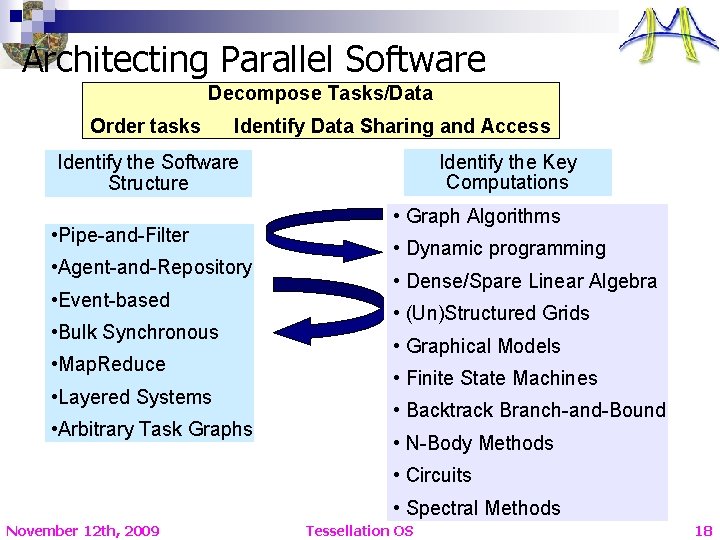 Architecting Parallel Software

Decompose Tasks/Data

Order tasks Identify Data Sharing and Access

Identify the Software Structure

•Pipe-and-Filter
•Agent-and-Repository
•Event-based
•Bulk Synchronous
•MapReduce
•Layered Systems
•Arbitrary Task Graphs

Identify the Key Computations

• Graph Algorithms
• Dynamic programming
• Dense/Spare Linear Algebra
• (Un)Structured Grids
• Graphical Models
• Finite State Machines
• Backtrack Branch-and-Bound
• N-Body Methods
• Circuits
• Spectral Methods

November 12th, 2009 Tessellation OS 18